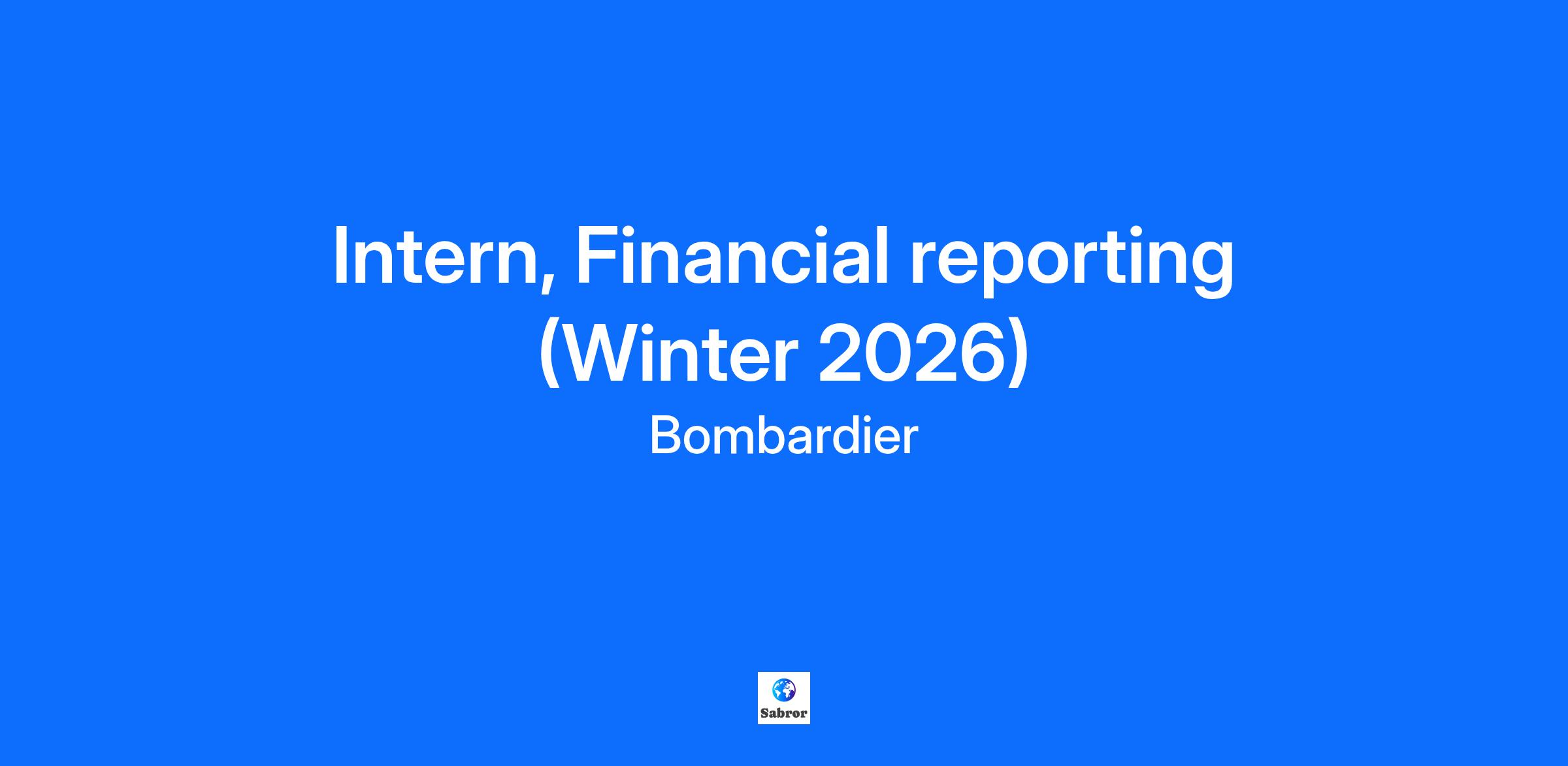 Intern, Financial reporting (Winter 2026)

Bombardier

Sabror